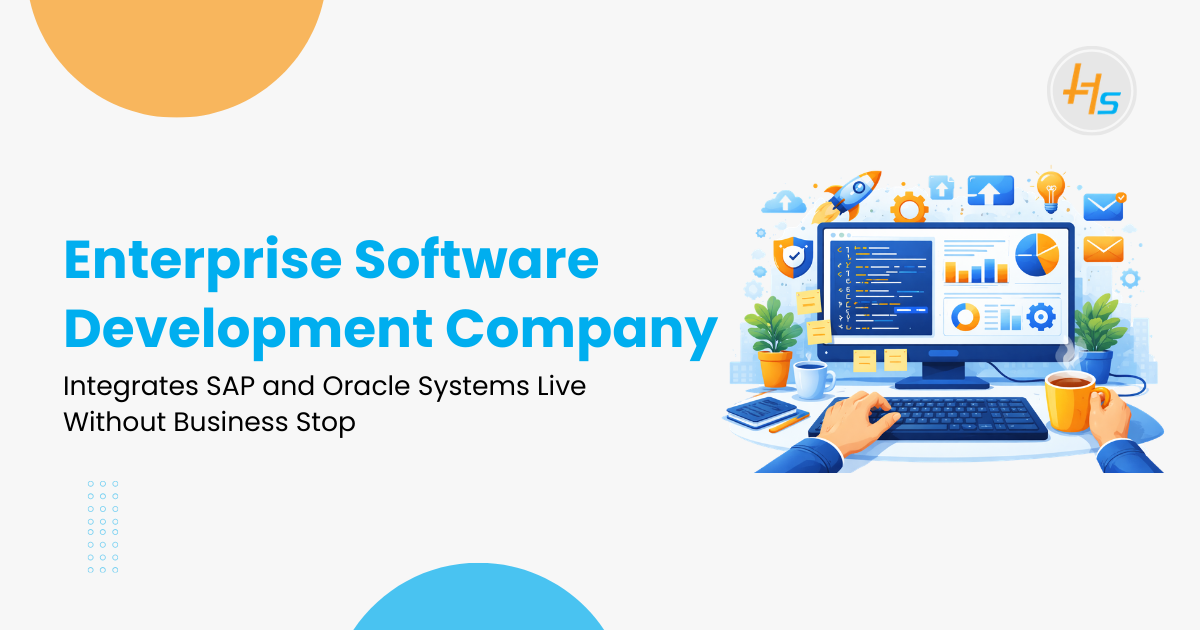 HS

Enterprise Software Development Company

Integrates SAP and Oracle Systems Live Without Business Stop